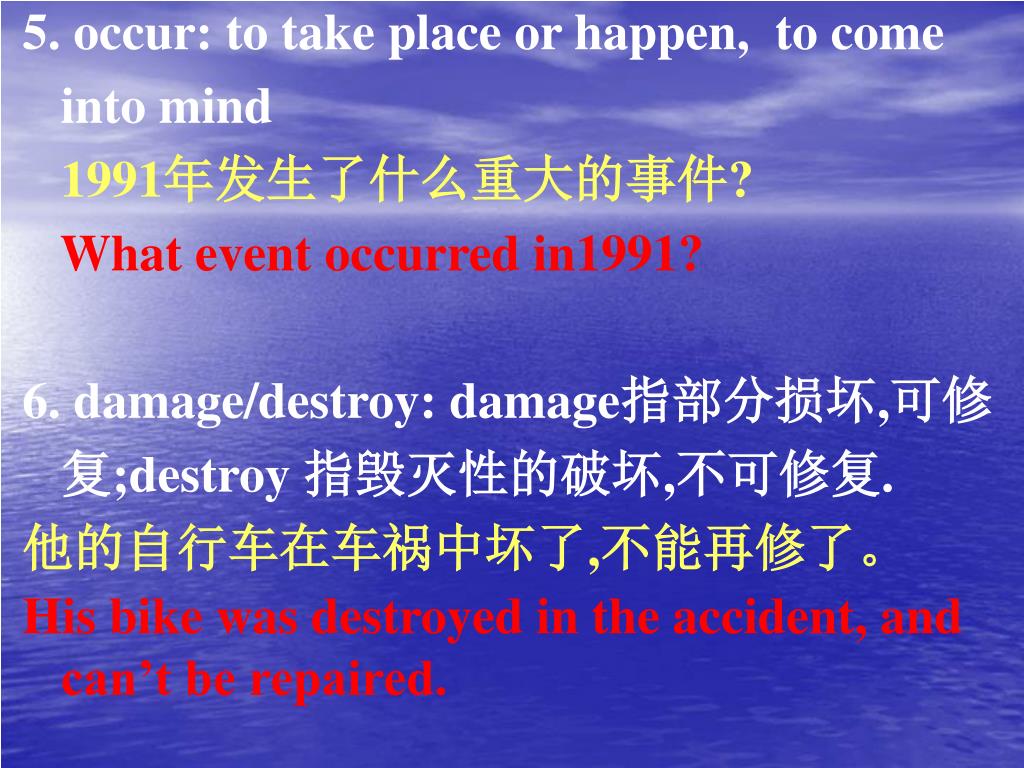 5. occur: to take place or happen, to come into mind

1991年发生了什么重大的事件?

What event occurred in1991?

6. damage/destroy: damage指部分损坏,可修复;destroy 指毁灭性的破坏,不可修复.

他的自行车在车祸中坏了,不能再修了。

His bike was destroyed in the accident, and can’t be repaired.